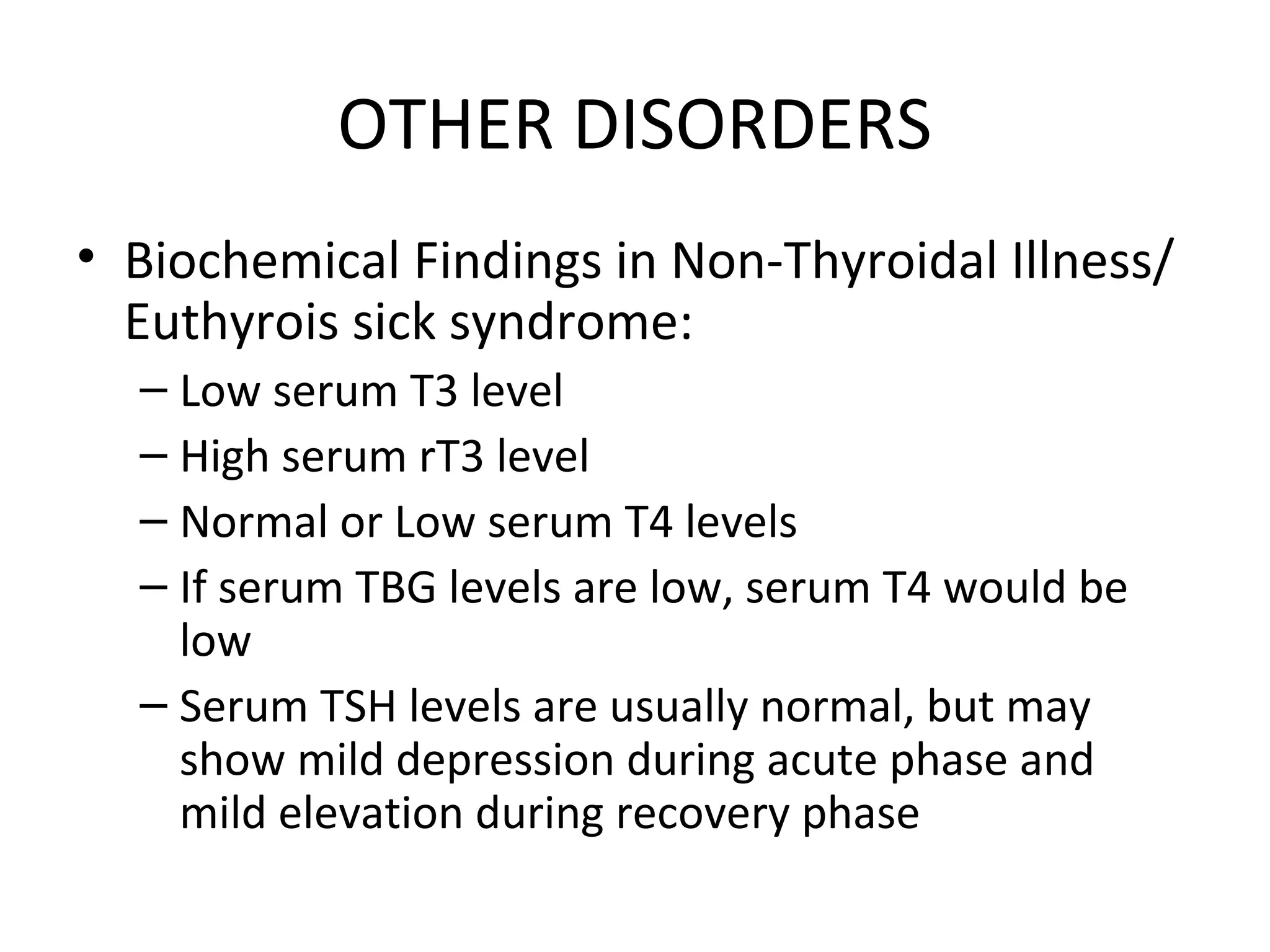 OTHER DISORDERS

• Biochemical Findings in Non-Thyroidal Illness/ Euthyrois sick syndrome:
– Low serum T3 level
– High serum rT3 level
– Normal or Low serum T4 levels
– If serum TBG levels are low, serum T4 would be low
– Serum TSH levels are usually normal, but may show mild depression during acute phase and mild elevation during recovery phase